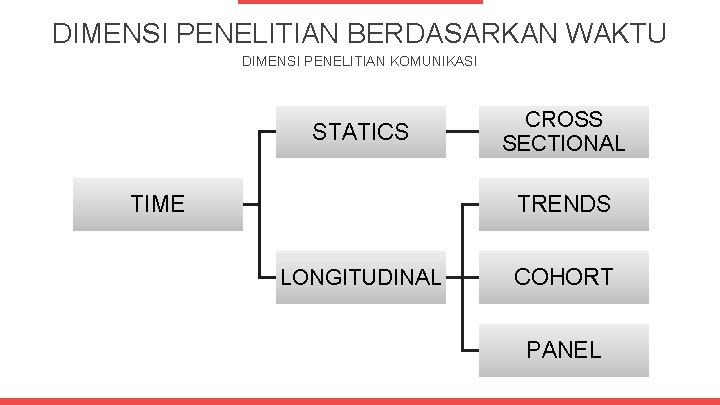 DIMENSI PENELITIAN BERDASARKAN WAKTU
DIMENSI PENELITIAN KOMUNIKASI

TIME

STATICS

CROSS SECTIONAL

LONGITUDINAL

TRENDS

COHORT

PANEL